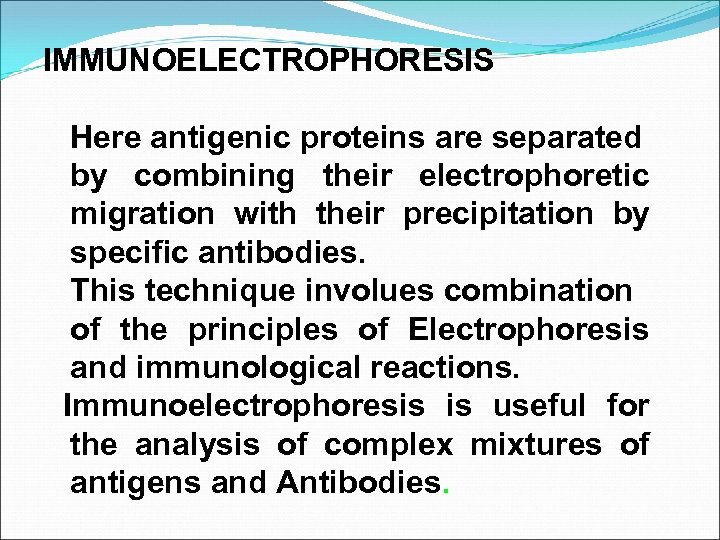 IMMUNOELECTROPHORESIS

Here antigenic proteins are separated by combining their electrophoretic migration with their precipitation by specific antibodies.

This technique involues combination of the principles of Electrophoresis and immunological reactions.

Immunoelectrophoresis is useful for the analysis of complex mixtures of antigens and Antibodies.